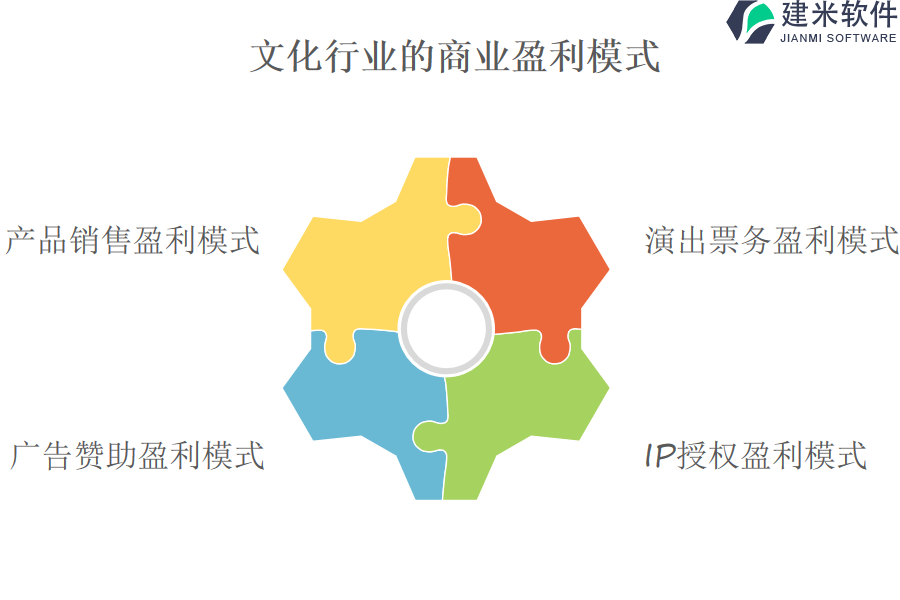 建米软件
JIANMI SOFTWARE

文化行业的商业盈利模式

产品销售盈利模式

演出票务盈利模式

广告赞助盈利模式

IP授权盈利模式